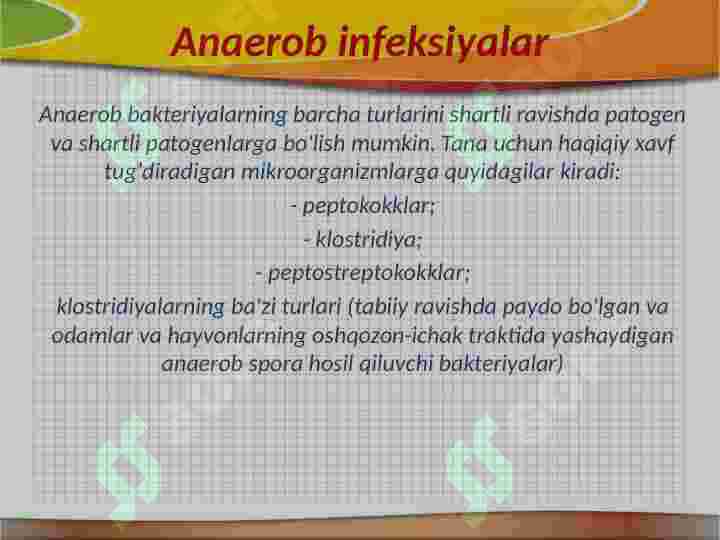 Anaerob infeksiyalar

Anaerob bakteriyalarning barcha turlarini shartli ravishda patogen va shartli patogenlarga bo'lish mumkin. Tana uchun haqiqiy xavf tug'diradigan mikroorganizmlarga quyidagilar kiradi:

- peptokokklar;

- klostridiya;

- peptostreptokokklar;

klostridiyalarning ba'zi turlari (tabiiy ravishda paydo bo'lgan va odamlar va hayvonlarning oshqozon-ichak traktida yashaydigan anaerob spora hosil qiluvchi bakteriyalar)